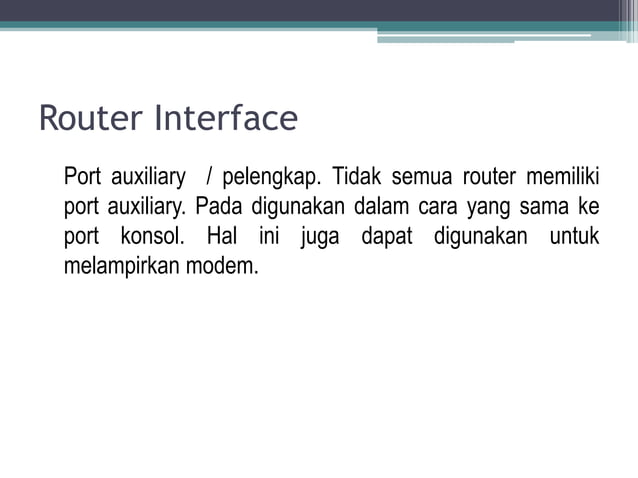 Router Interface

Port auxiliary / pelengkap. Tidak semua router memiliki port auxiliary. Pada digunakan dalam cara yang sama ke port konsol. Hal ini juga dapat digunakan untuk melampirkan modem.